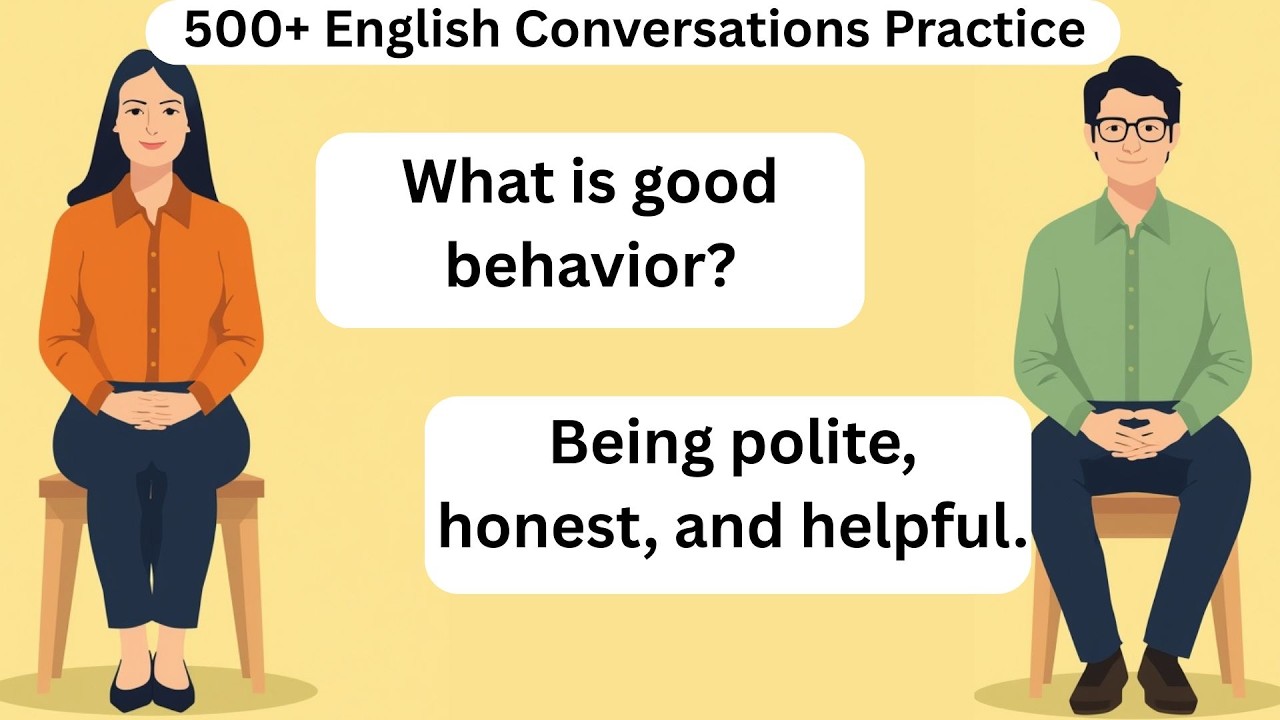 500+ English Conversations Practice

What is good behavior?

Being polite, honest, and helpful.